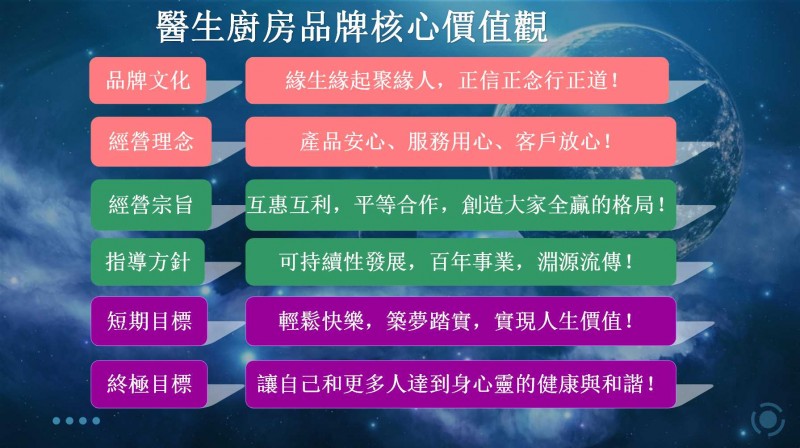 醫生廚房品牌核心價值觀

品牌文化

緣生緣起聚緣人，正信正念行正道！

經營理念

產品安心、服務用心、客戶放心！

經營宗旨

互惠互利，平等合作，創造大家全贏的格局！

指導方針

可持續性發展，百年事業，淵源流傳！

短期目標

輕鬆快樂，築夢踏實，實現人生價值！

終極目標

讓自己和更多人達到身心靈的健康與和諧！